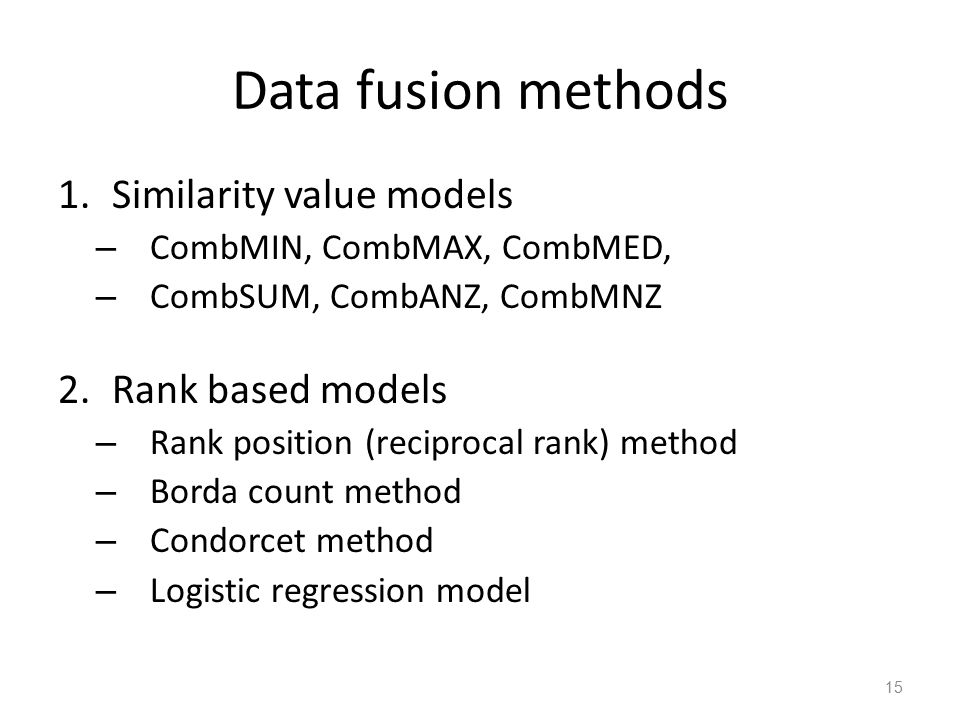 Data fusion methods

1. Similarity value models
– CombMIN, CombMAX, CombMED,
– CombSUM, CombANZ, CombMNZ

2. Rank based models
– Rank position (reciprocal rank) method
– Borda count method
– Condorcet method
– Logistic regression model

15